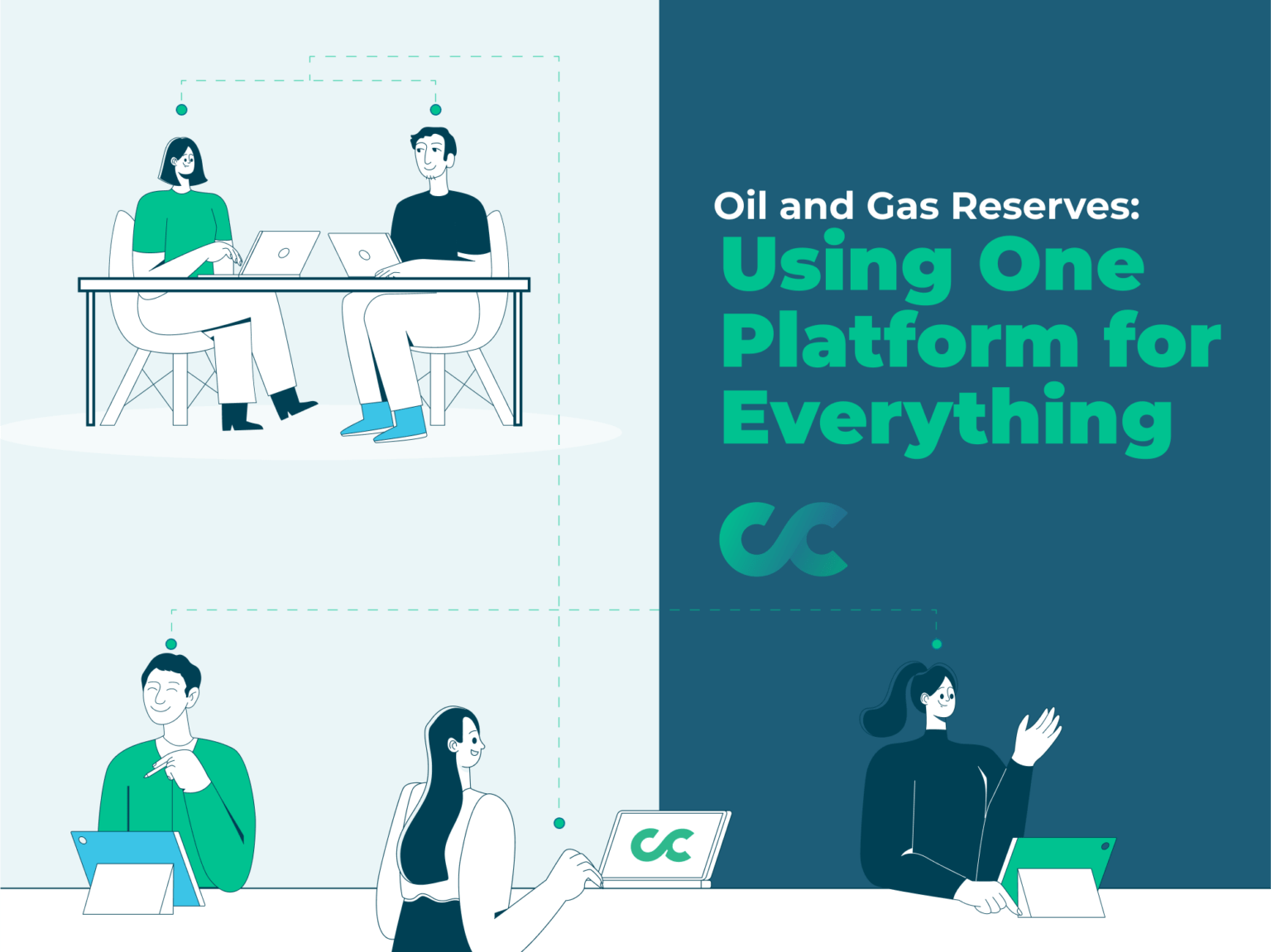 Oil and Gas Reserves:
Using One Platform for Everything